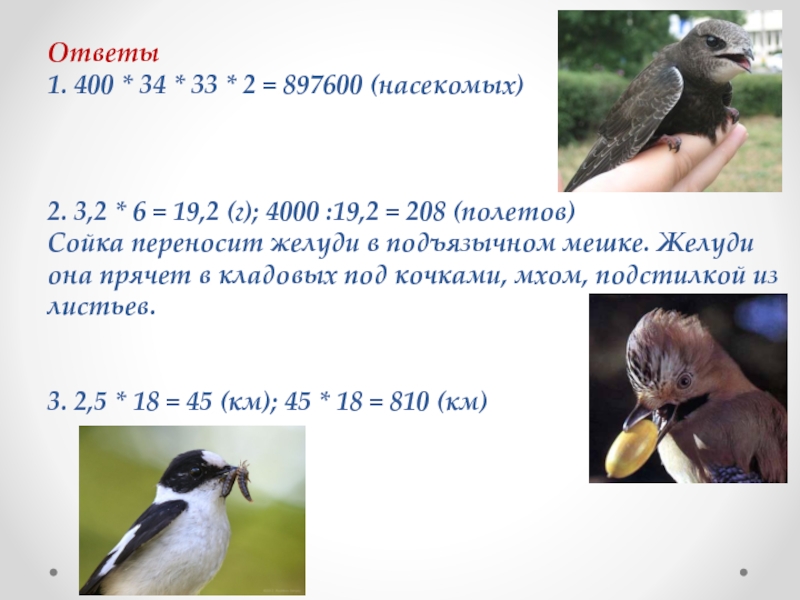 Ответы
1. 400 * 34 * 33 * 2 = 897600 (насекомых)

2. 3,2 * 6 = 19,2 (г); 4000 :19,2 = 208 (полетов)
Сойка переносит желуди в подъязычном мешке. Желуди она прячет в кладовых под кочками, мхом, подстилкой из листьев.

3. 2,5 * 18 = 45 (км); 45 * 18 = 810 (км)